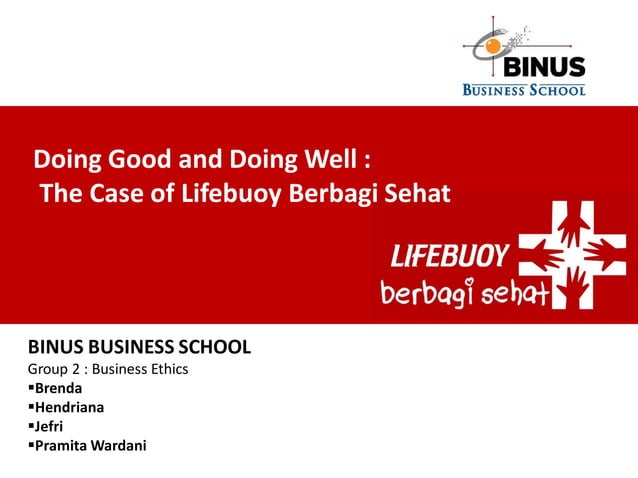 BINUS
BUSINESS SCHOOL

Doing Good and Doing Well :
The Case of Lifebuoy Berbagi Sehat

LIFEBUOY
berbagi sehat

BINUS BUSINESS SCHOOL
Group 2 : Business Ethics
▪Brenda
▪Hendriana
▪Jefri
▪Pramita Wardani